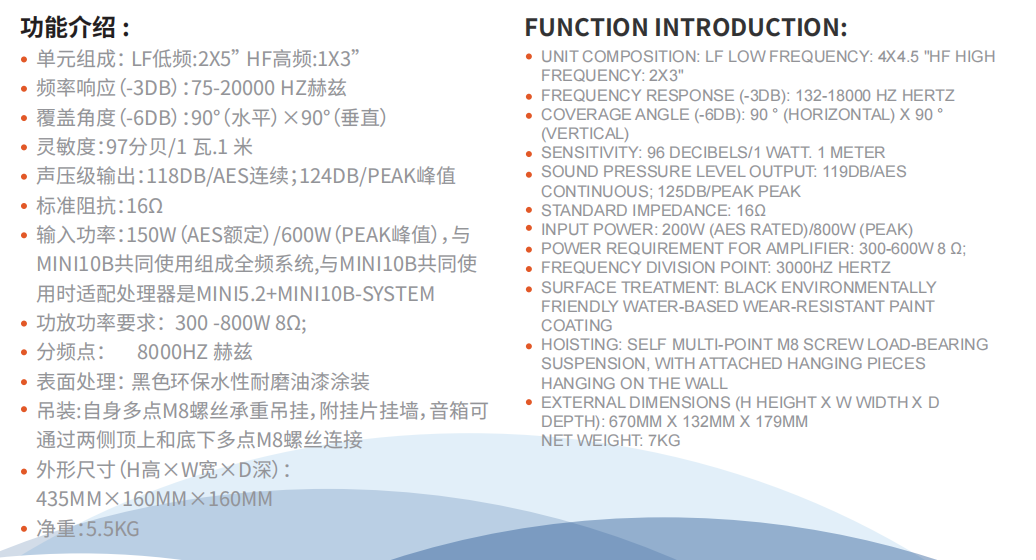 功能介绍：

• 单元组成：LF低频:2X5" HF高频:1X3"
• 频率响应(-3DB)：75-20000 HZ赫兹
• 覆盖角度(-6DB)：90°(水平)×90°(垂直)
• 灵敏度：97分贝/1 瓦.1 米
• 声压级输出：118DB/AES连续；124DB/PEAK峰值
• 标准阻抗：16Ω
• 输入功率：150W(AES额定)/600W(PEAK峰值)，与MINI10B共同使用组成全频系统，与MINI10B共同使用时适配处理器是MINI5.2+MINI10B-SYSTEM
• 功放功率要求：300 -800W 8Ω;
• 分频点： 8000HZ 赫兹
• 表面处理：黑色环保水性耐磨油漆涂装
• 吊装：自身多点M8螺丝承重吊挂，附挂片挂墙，音箱可通过两侧顶上和底下多点M8螺丝连接
• 外形尺寸(H高×W宽×D深)：435MM×160MM×160MM
• 净重：5.5KG

FUNCTION INTRODUCTION:

• UNIT COMPOSITION: LF LOW FREQUENCY: 4X4.5 "HF HIGH FREQUENCY: 2X3"
• FREQUENCY RESPONSE (-3DB): 132-18000 HZ HERTZ
• COVERAGE ANGLE (-6DB): 90 ° (HORIZONTAL) X 90 ° (VERTICAL)
• SENSITIVITY: 96 DECIBELS/1 WATT. 1 METER
• SOUND PRESSURE LEVEL OUTPUT: 119DB/AES CONTINUOUS; 125DB/PEAK PEAK
• STANDARD IMPEDANCE: 16Ω
• INPUT POWER: 200W (AES RATED)/800W (PEAK)
• POWER REQUIREMENT FOR AMPLIFIER: 300-600W 8 Ω;
• FREQUENCY DIVISION POINT: 3000HZ HERTZ
• SURFACE TREATMENT: BLACK ENVIRONMENTALLY FRIENDLY WATER-BASED WEAR-RESISTANT PAINT COATING
• HOISTING: SELF MULTI-POINT M8 SCREW LOAD-BEARING SUSPENSION, WITH ATTACHED HANGING PIECES HANGING ON THE WALL
• EXTERNAL DIMENSIONS (H HEIGHT X W WIDTH X D DEPTH): 670MM X 132MM X 179MM
NET WEIGHT: 7KG